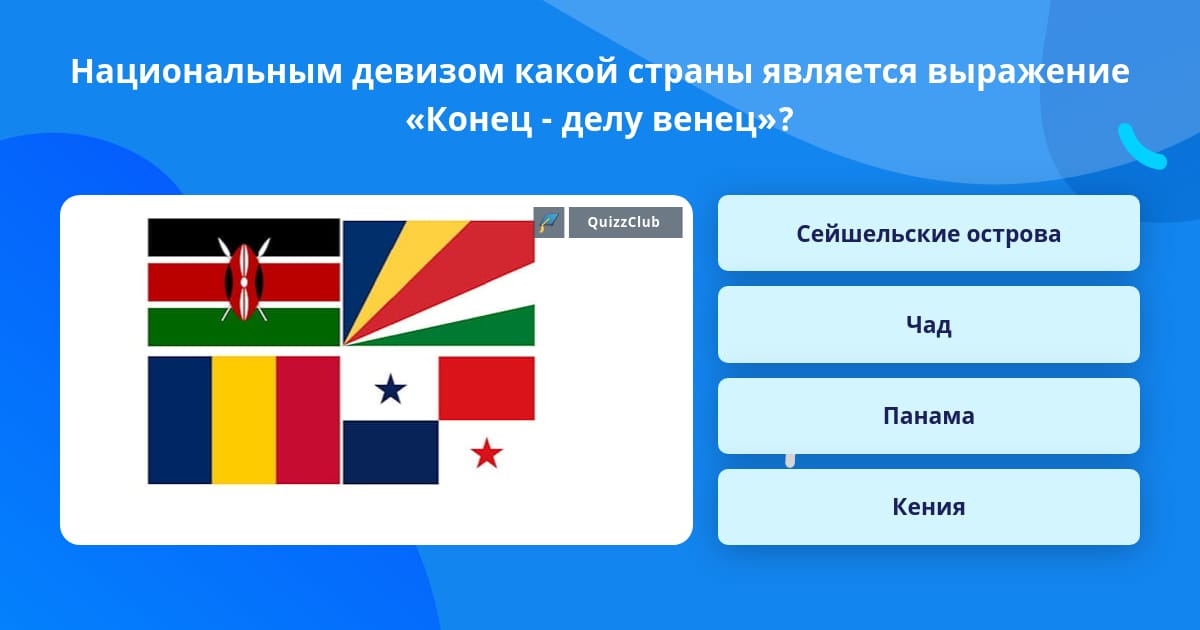 Национальным девизом какой страны является выражение «Конец - делу венец»?

QuizzClub

Сейшельские острова

Чад

Панама

Кения